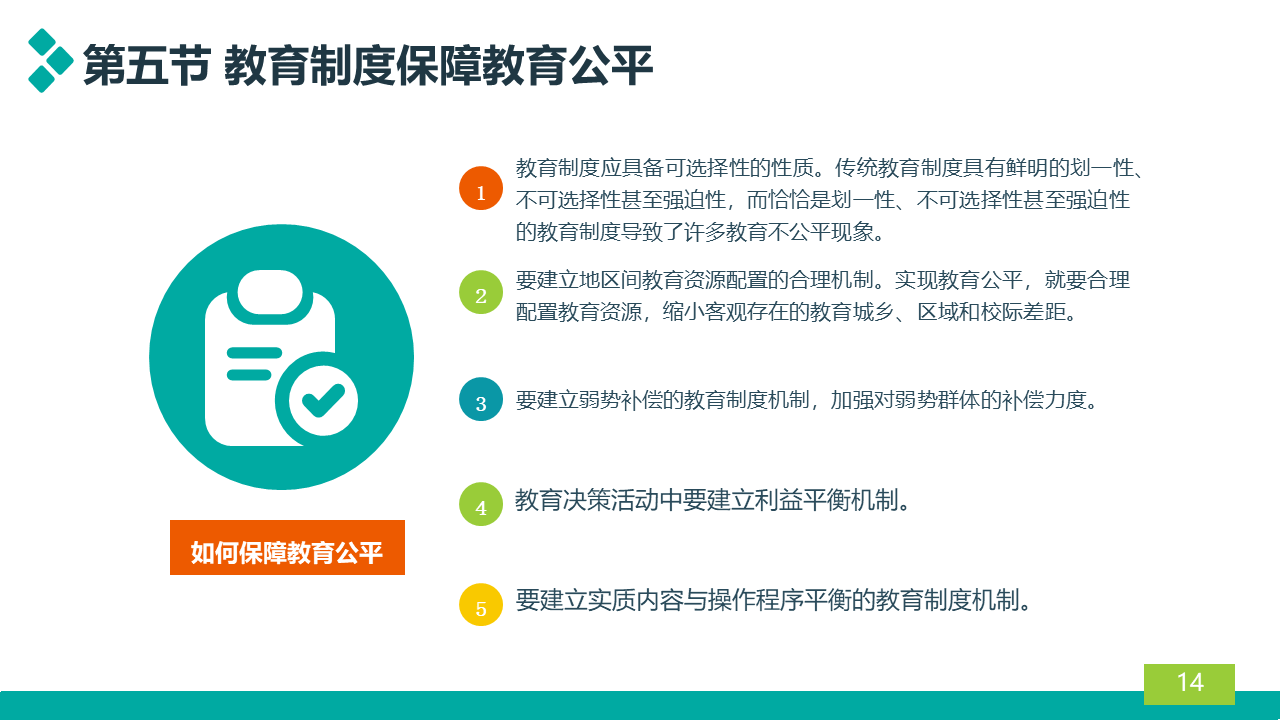 第五节 教育制度保障教育公平

如何保障教育公平

1
教育制度应具备可选择性的性质。传统教育制度具有鲜明的划一性、不可选择性甚至强迫性，而恰恰是划一性、不可选择性甚至强迫性的教育制度导致了许多教育不公平现象。

2
要建立地区间教育资源配置的合理机制。实现教育公平，就要合理配置教育资源，缩小客观存在的教育城乡、区域和校际差距。

3
要建立弱势补偿的教育制度机制，加强对弱势群体的补偿力度。

4
教育决策活动中要建立利益平衡机制。

5
要建立实质内容与操作程序平衡的教育制度机制。

14